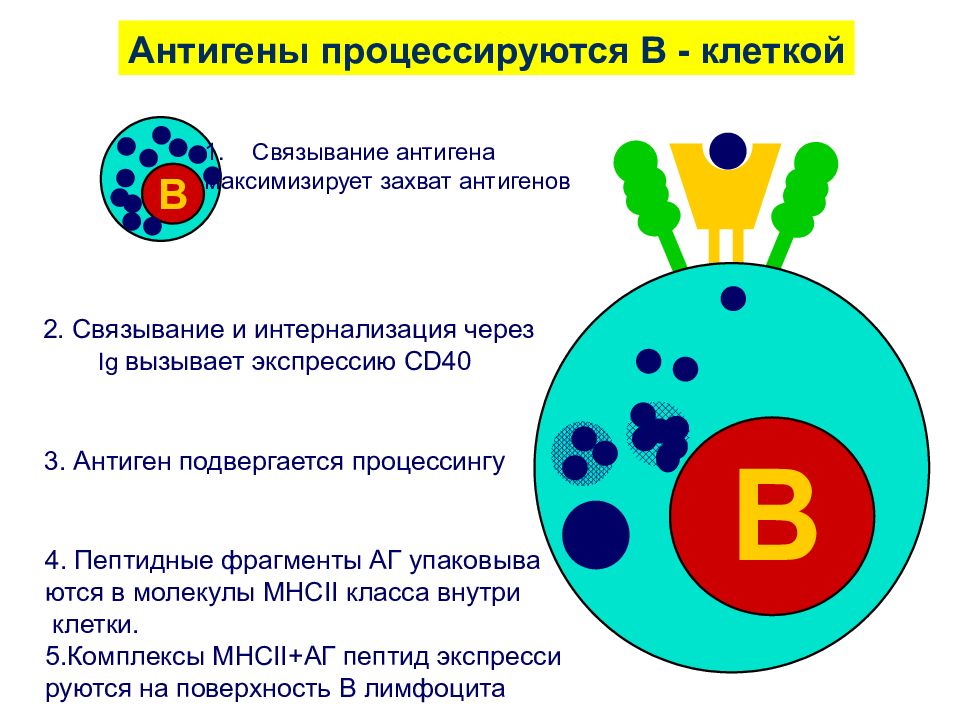 Антигены процессируются В - клеткой

B

1. Связывание антигена максимизирует захват антигенов

2. Связывание и интернализация через Ig вызывает экспрессию CD40

3. Антиген подвергается процессингу

4. Пептидные фрагменты АГ упаковыва ются в молекулы MHCII класса внутри клетки.
5.Комплексы MHCII+АГ пептид экспресси руются на поверхность В лимфоцита

B